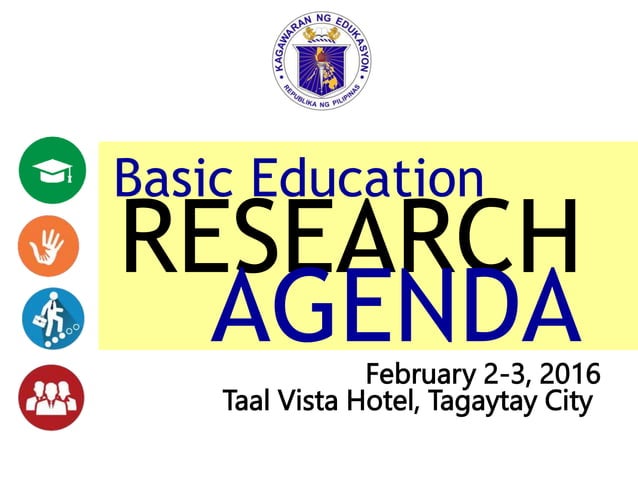 KAGAWARAN NG EDUKASYON
REPUBLIKA NG PILIPINAS

Basic Education
RESEARCH
AGENDA

February 2-3, 2016
Taal Vista Hotel, Tagaytay City